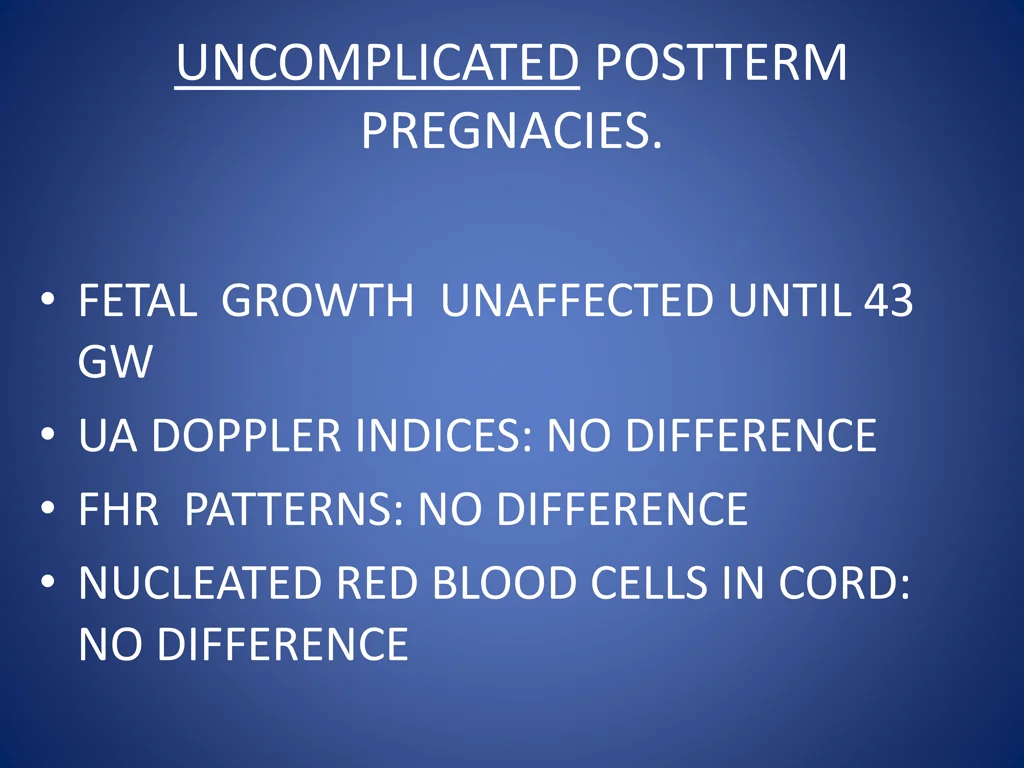 UNCOMPLICATED POSTTERM PREGNACIES.

• FETAL GROWTH UNAFFECTED UNTIL 43 GW
• UA DOPPLER INDICES: NO DIFFERENCE
• FHR PATTERNS: NO DIFFERENCE
• NUCLEATED RED BLOOD CELLS IN CORD: NO DIFFERENCE